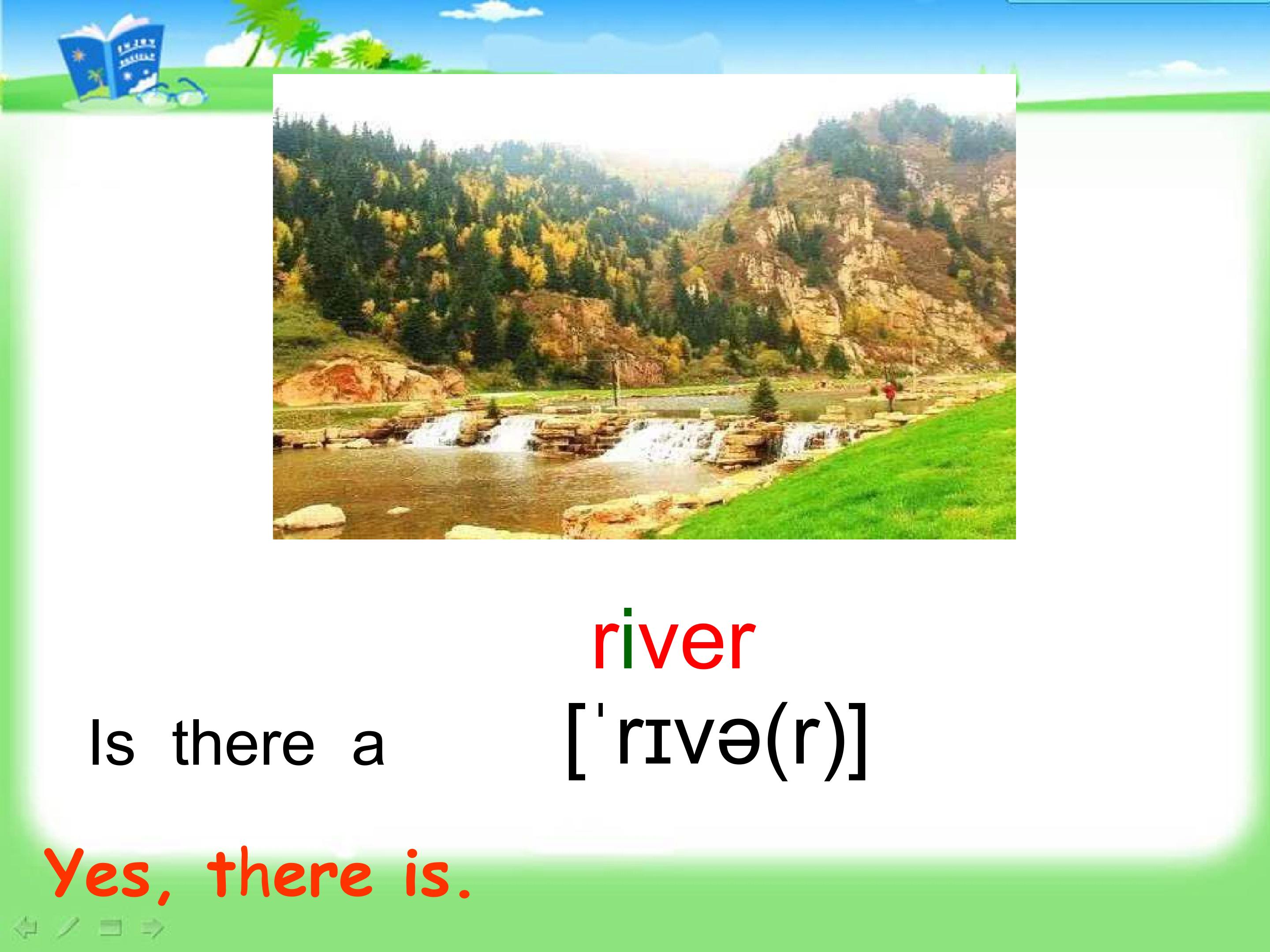 river

Is there a [ˈrɪvə(r)]

Yes, there is.